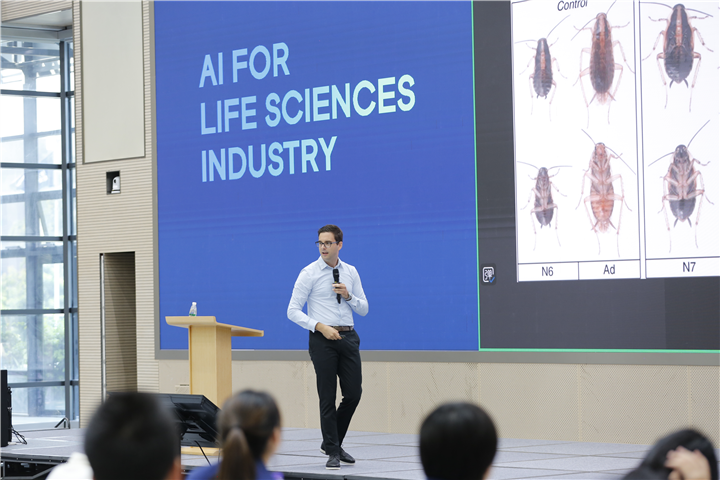 AI FOR
LIFE SCIENCES
INDUSTRY

Control

N6
Ad
N7